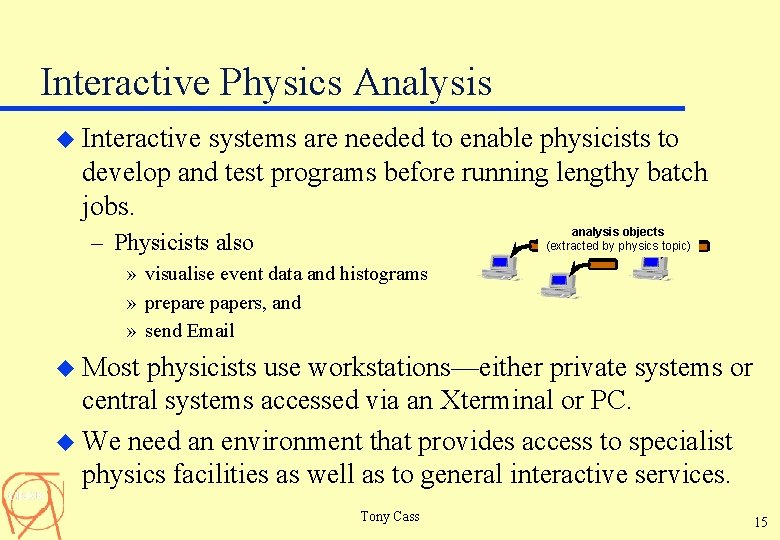 Interactive Physics Analysis

Interactive systems are needed to enable physicists to develop and test programs before running lengthy batch jobs.

– Physicists also

» visualise event data and histograms

» prepare papers, and

» send Email

analysis objects
(extracted by physics topic)

Most physicists use workstations—either private systems or central systems accessed via an Xterminal or PC.

We need an environment that provides access to specialist physics facilities as well as to general interactive services.

CERN

Tony Cass

15